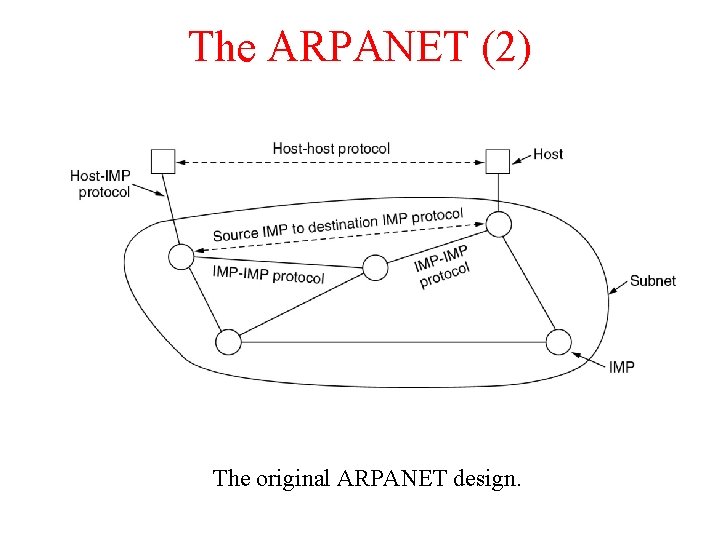 The ARPANET (2)

Host-host protocol

Host

Host-IMP protocol

Source IMP to destination IMP protocol

IMP-IMP protocol

IMP-IMP protocol

Subnet

IMP

The original ARPANET design.